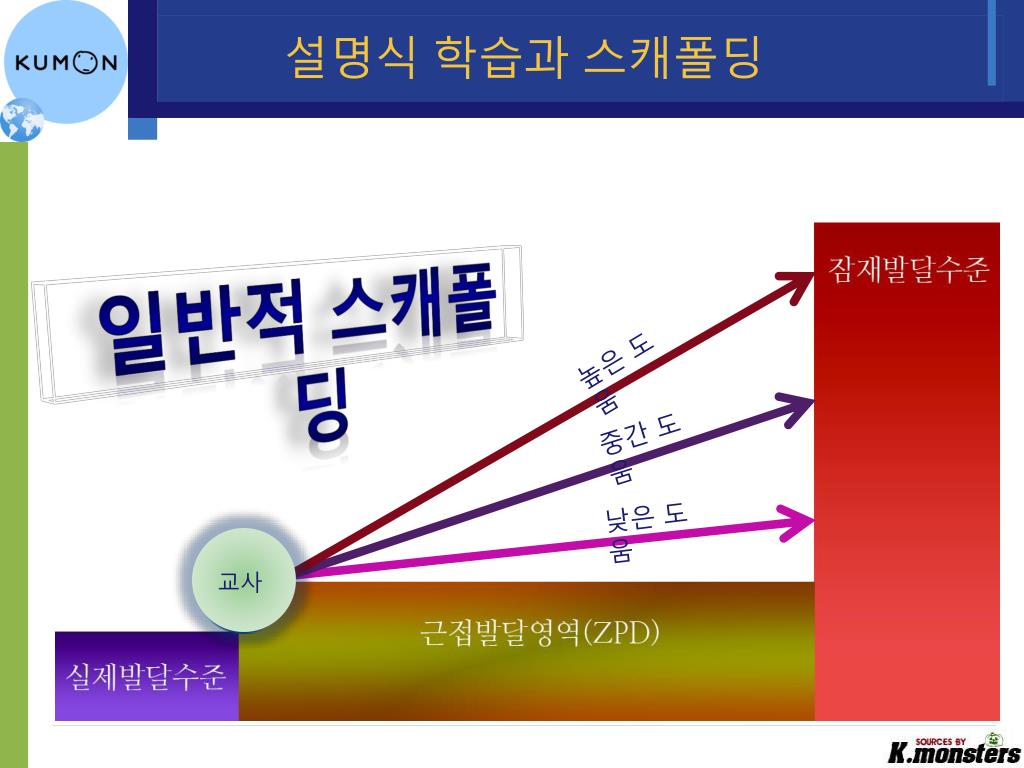 KUMON

설명식 학습과 스캐폴딩

일반적 스캐폴딩

잠재발달수준

높은 도움

중간 도움

낮은 도움

교사

근접발달영역(ZPD)

실제발달수준

SOURCES BY K.monsters